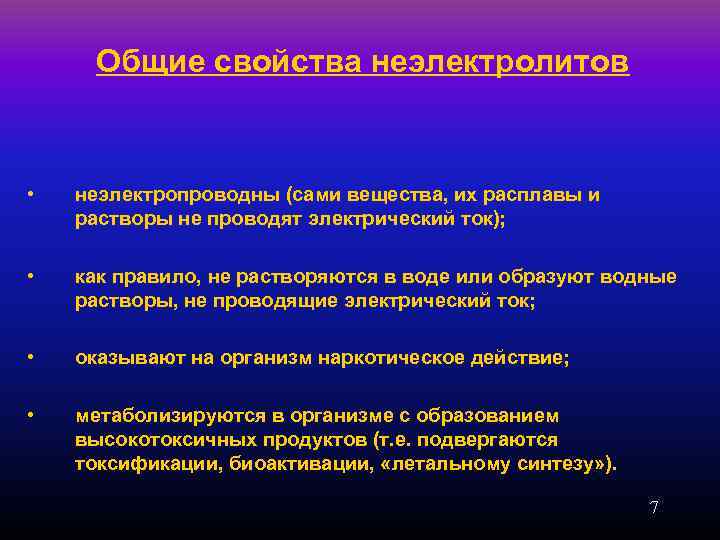 Общие свойства неэлектролитов

• неэлектропроводны (сами вещества, их расплавы и растворы не проводят электрический ток);

• как правило, не растворяются в воде или образуют водные растворы, не проводящие электрический ток;

• оказывают на организм наркотическое действие;

• метаболизируются в организме с образованием высокотоксичных продуктов (т.е. подвергаются токсификации, биоактивации, «летальному синтезу»).

7